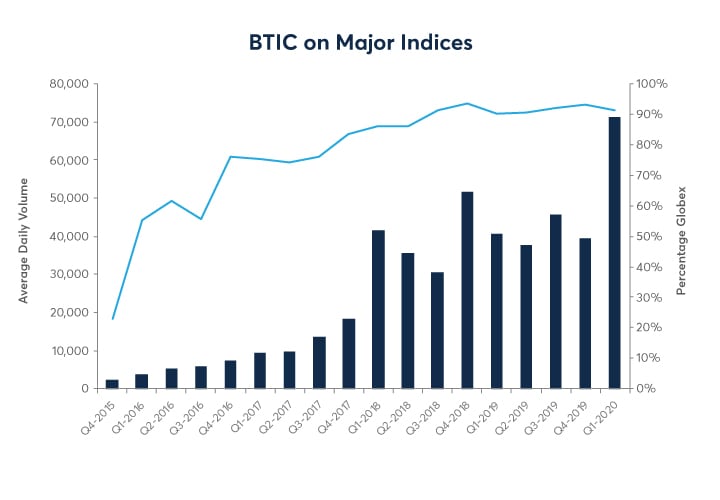 BTIC on Major Indices

Average Daily Volume

80,000
70,000
60,000
50,000
40,000
30,000
20,000
10,000
0

Percentage Globex

100%
90%
80%
70%
60%
50%
40%
30%
20%
10%
0%

Q4-2015
Q1-2016
Q2-2016
Q3-2016
Q4-2016
Q1-2017
Q2-2017
Q3-2017
Q4-2017
Q1-2018
Q2-2018
Q3-2018
Q4-2018
Q1-2019
Q2-2019
Q3-2019
Q4-2019
Q1-2020